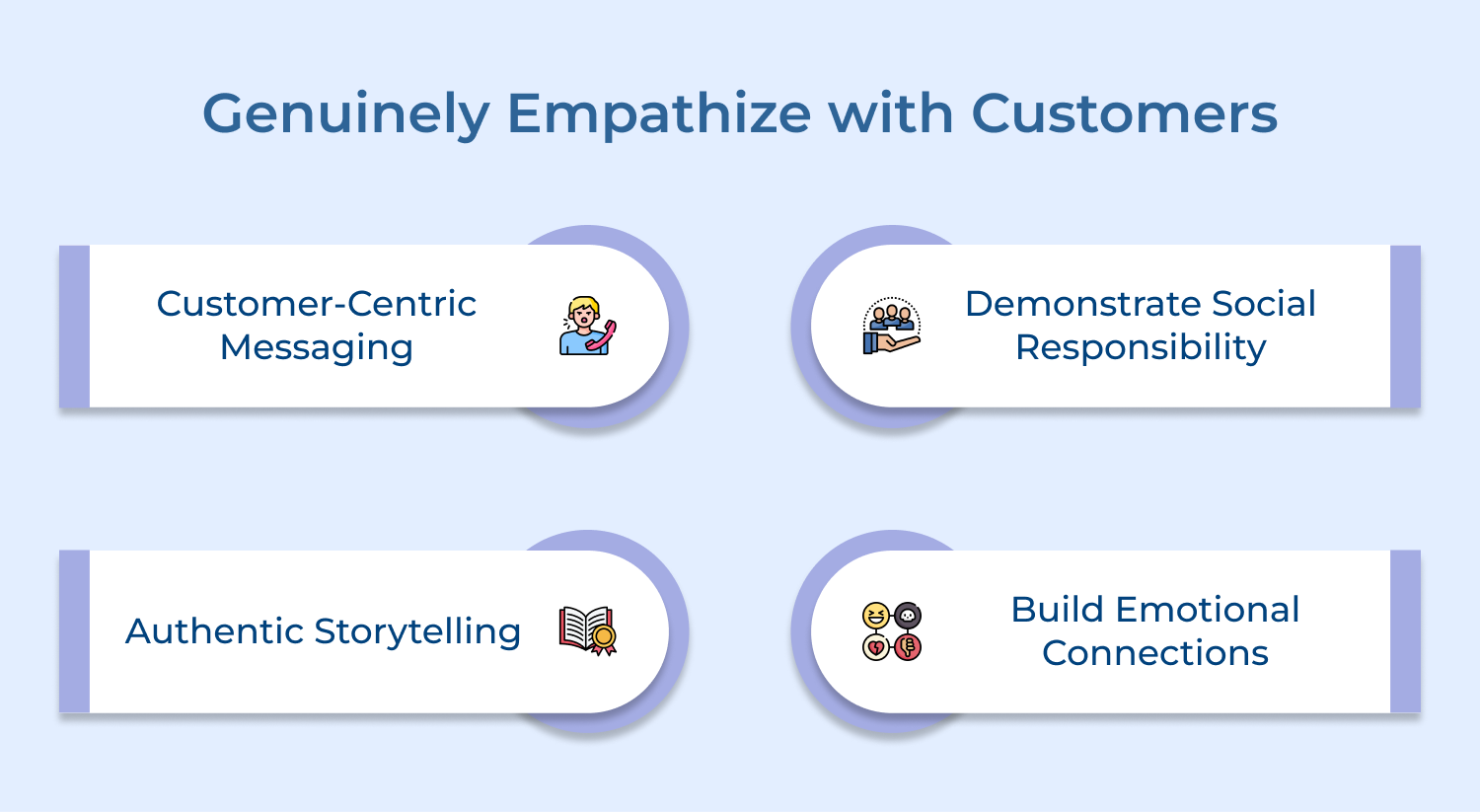 Genuinely Empathize with Customers

Customer-Centric Messaging

Demonstrate Social Responsibility

Authentic Storytelling

Build Emotional Connections